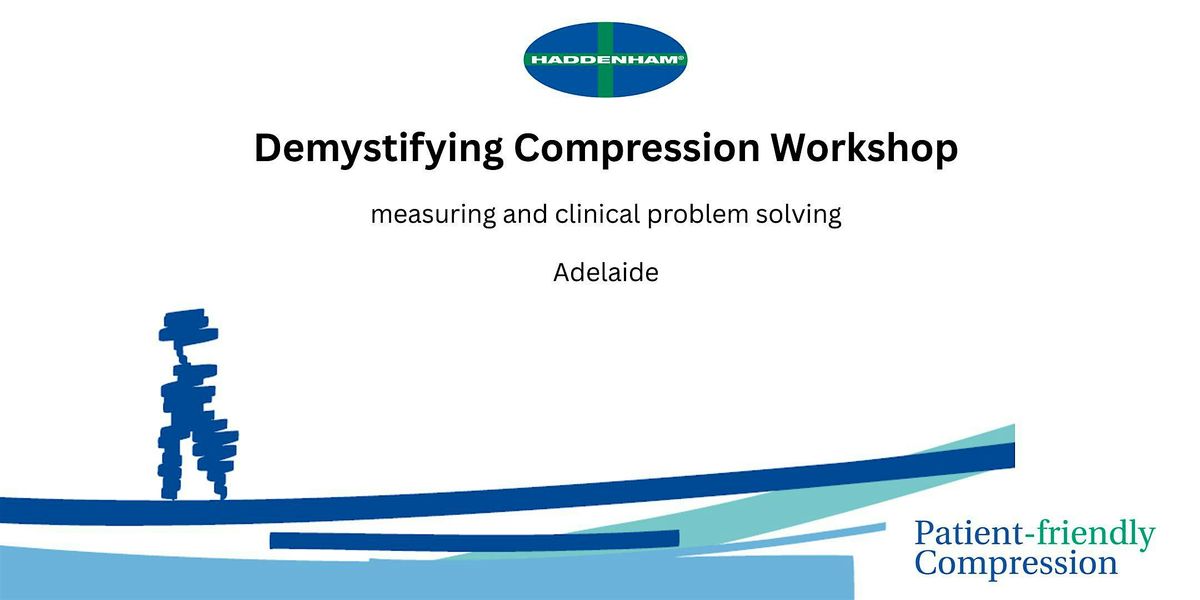 HADDENHAM®

Demystifying Compression Workshop

measuring and clinical problem solving

Adelaide

Patient-friendly Compression